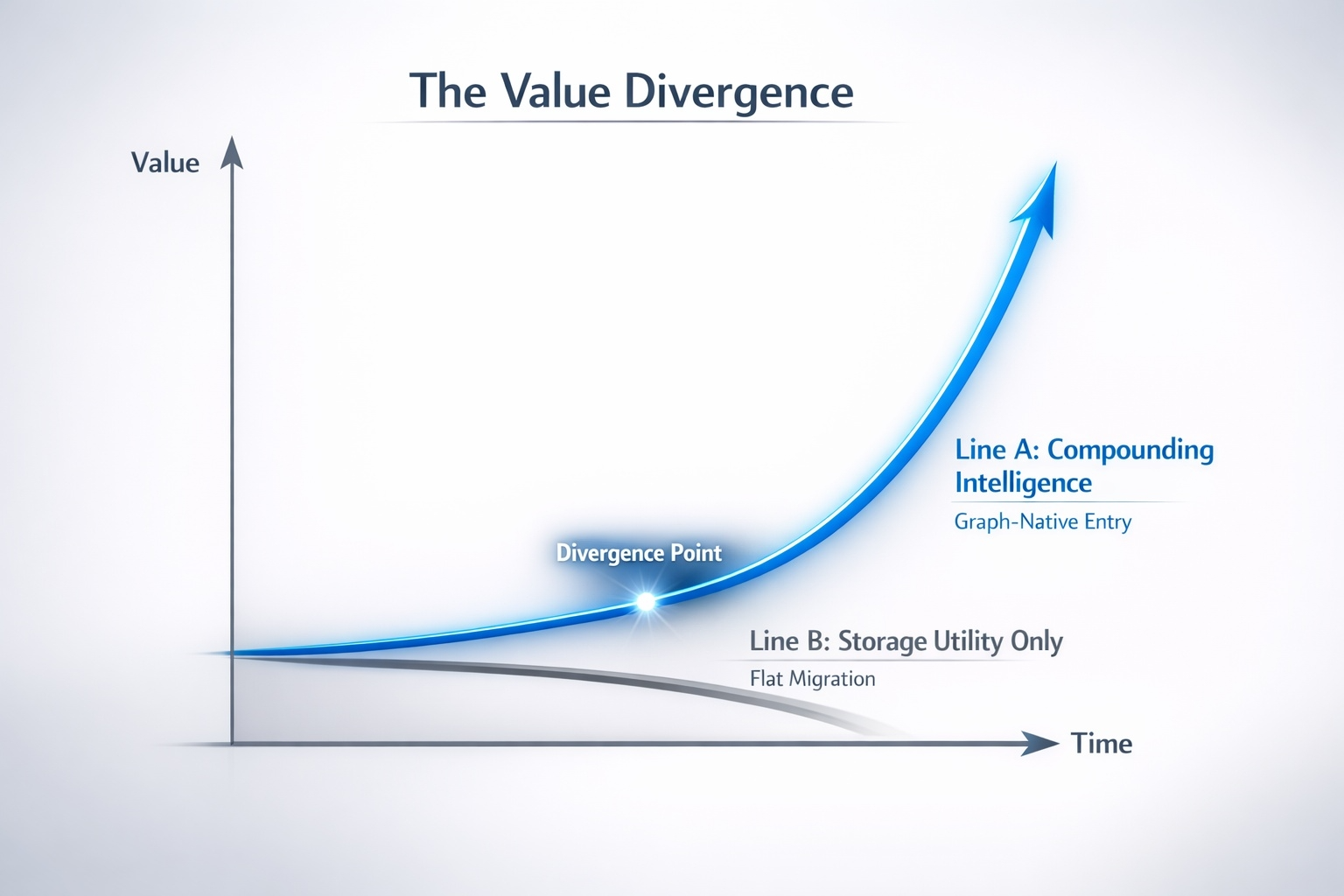 The Value Divergence

Value

Line A: Compounding Intelligence

Graph-Native Entry

Divergence Point

Line B: Storage Utility Only

Flat Migration

Time